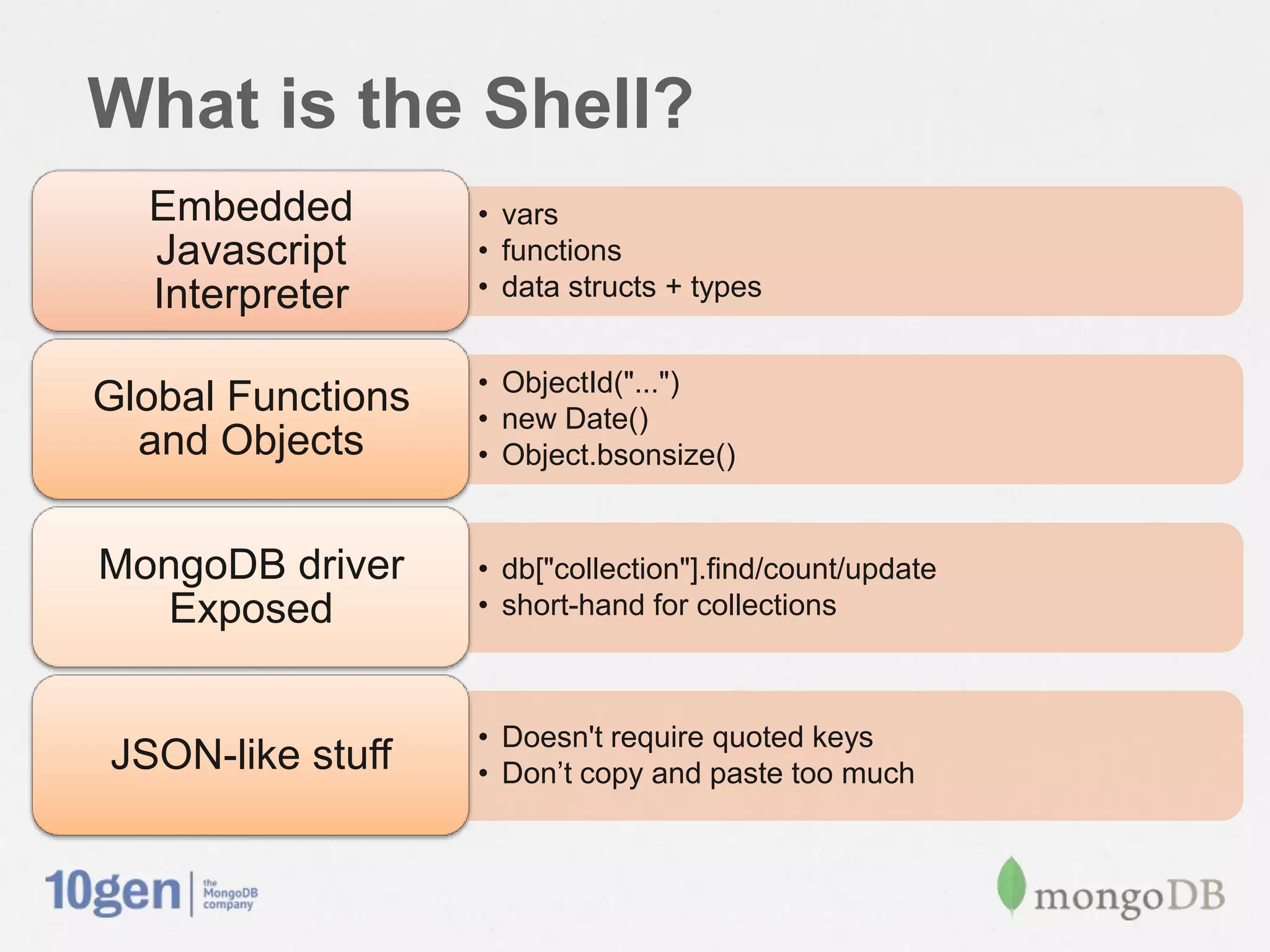 What is the Shell?

Embedded Javascript Interpreter

• vars
• functions
• data structs + types

Global Functions and Objects

• ObjectId("...")
• new Date()
• Object.bsonsize()

MongoDB driver Exposed

• db["collection"].find/count/update
• short-hand for collections

JSON-like stuff

• Doesn't require quoted keys
• Don’t copy and paste too much

10gen | the MongoDB company

mongoDB